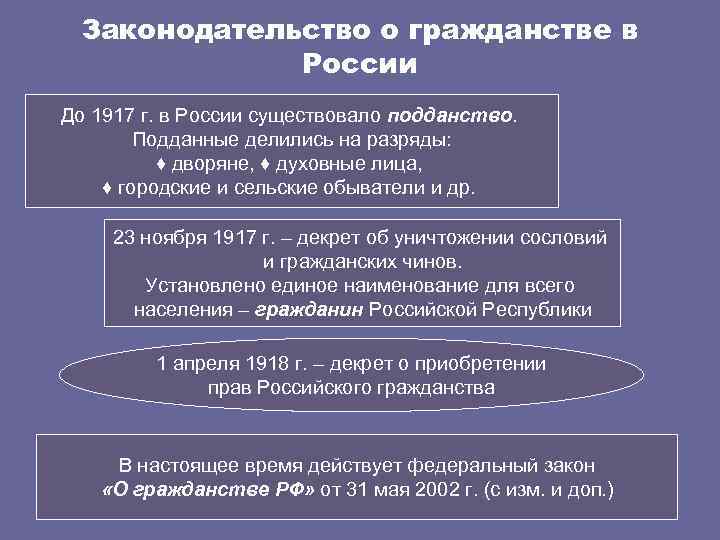 Законодательство о гражданстве в России

До 1917 г. в России существовало подданство. Подданные делились на разряды: ♦ дворяне, ♦ духовные лица, ♦ городские и сельские обыватели и др.

23 ноября 1917 г. – декрет об уничтожении сословий и гражданских чинов. Установлено единое наименование для всего населения – гражданин Российской Республики

1 апреля 1918 г. – декрет о приобретении прав Российского гражданства

В настоящее время действует федеральный закон «О гражданстве РФ» от 31 мая 2002 г. (с изм. и доп.)